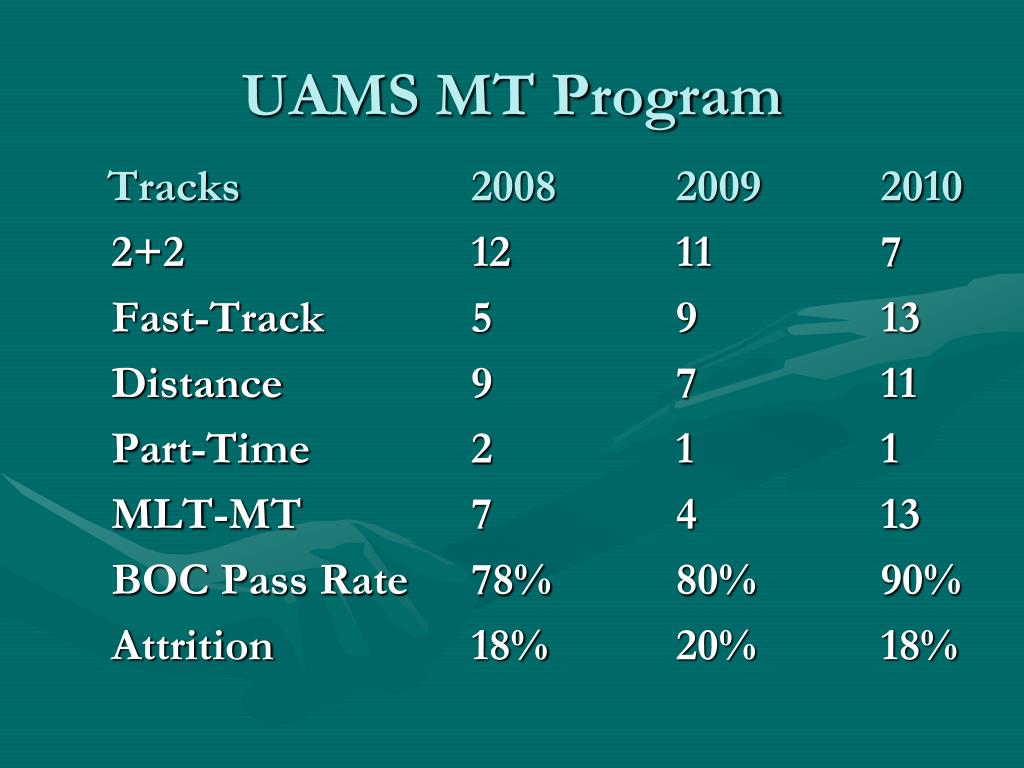 UAMS MT Program

| Tracks | 2008 | 2009 | 2010 |
|---|---|---|---|
| 2+2 | 12 | 11 | 7 |
| Fast-Track | 5 | 9 | 13 |
| Distance | 9 | 7 | 11 |
| Part-Time | 2 | 1 | 1 |
| MLT-MT | 7 | 4 | 13 |
| BOC Pass Rate | 78% | 80% | 90% |
| Attrition | 18% | 20% | 18% |